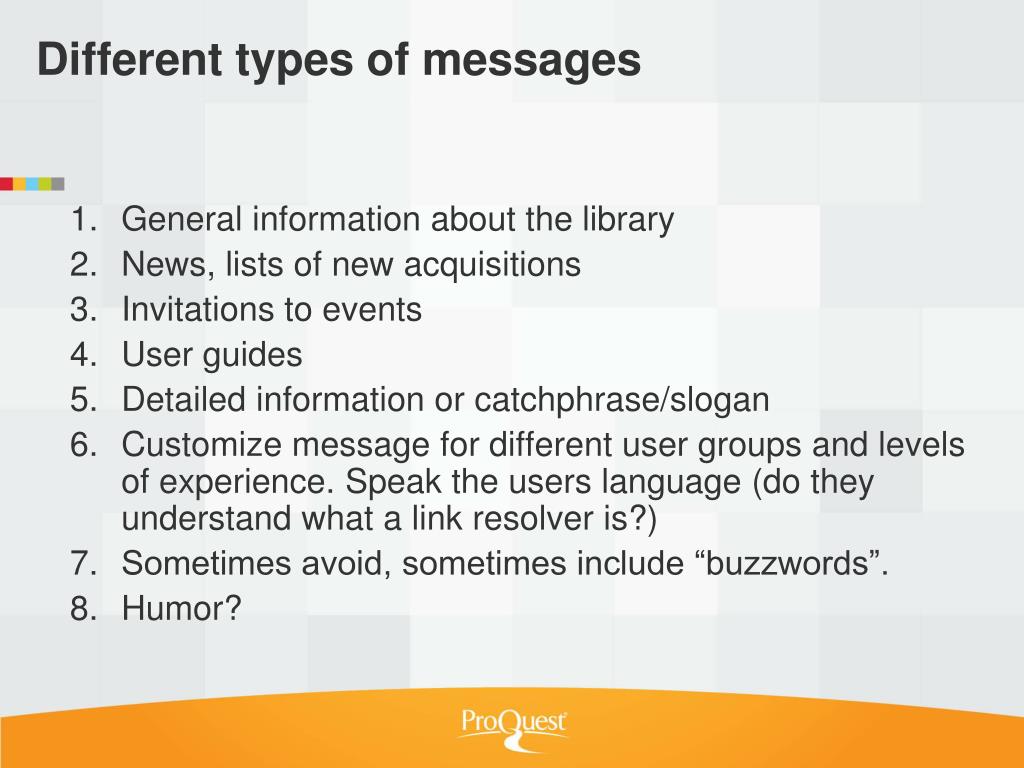 Different types of messages

1. General information about the library
2. News, lists of new acquisitions
3. Invitations to events
4. User guides
5. Detailed information or catchphrase/slogan
6. Customize message for different user groups and levels of experience. Speak the users language (do they understand what a link resolver is?)
7. Sometimes avoid, sometimes include “buzzwords”.
8. Humor?

ProQuest